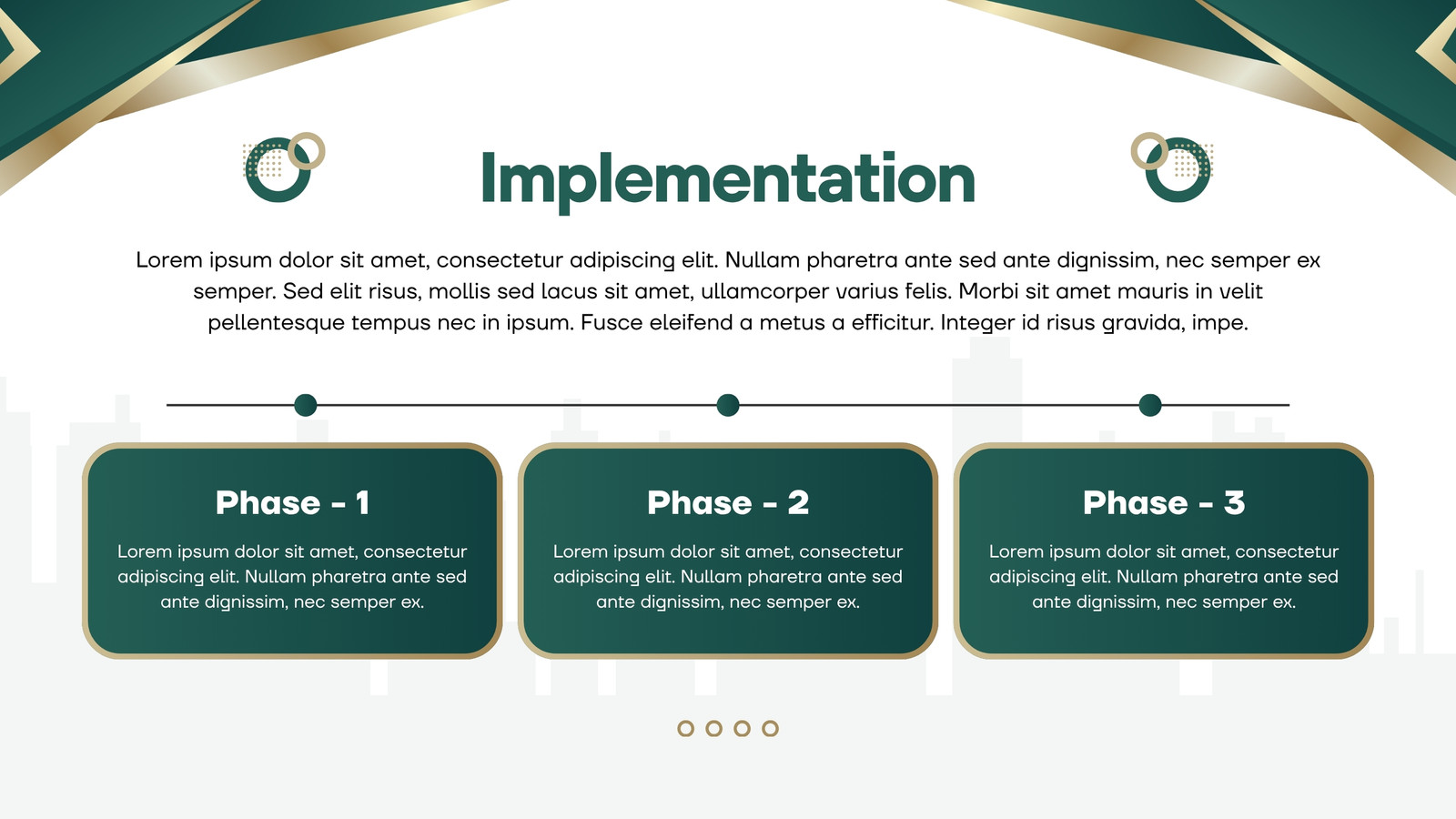 Implementation

Lorem ipsum dolor sit amet, consectetur adipiscing elit. Nullam pharetra ante sed ante dignissim, nec semper ex semper. Sed elit risus, mollis sed lacus sit amet, ullamcorper varius felis. Morbi sit amet mauris in velit pellentesque tempus nec in ipsum. Fusce eleifend a metus a efficitur. Integer id risus gravida, impe.

Phase - 1

Lorem ipsum dolor sit amet, consectetur adipiscing elit. Nullam pharetra ante sed ante dignissim, nec semper ex.

Phase - 2

Lorem ipsum dolor sit amet, consectetur adipiscing elit. Nullam pharetra ante sed ante dignissim, nec semper ex.

Phase - 3

Lorem ipsum dolor sit amet, consectetur adipiscing elit. Nullam pharetra ante sed ante dignissim, nec semper ex.